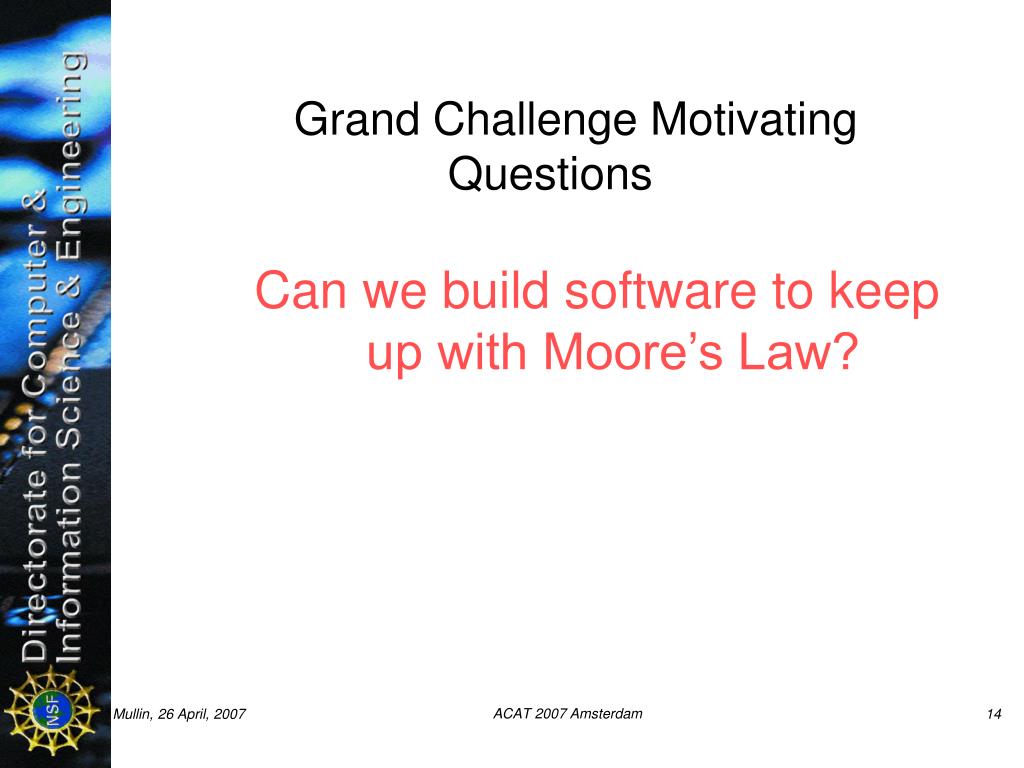 Directorate for Computer & Information Science & Engineering

NSF

Grand Challenge Motivating Questions

Can we build software to keep up with Moore’s Law?

Mullin, 26 April, 2007

ACAT 2007 Amsterdam

14